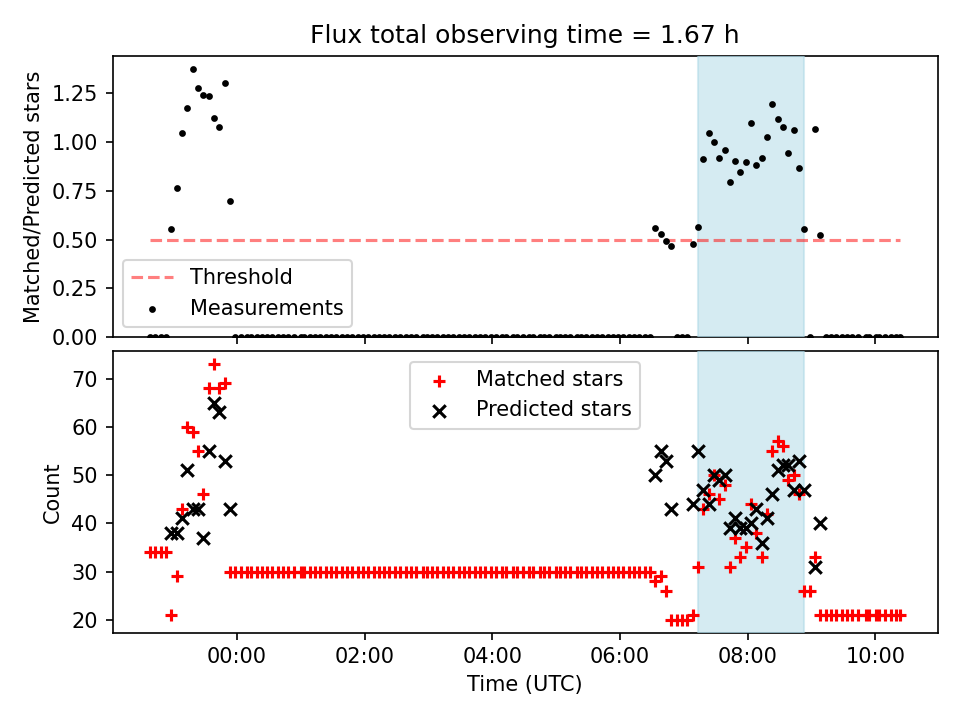 Flux total observing time = 1.67 h

Matched/Predicted stars

1.25
1.00
0.75
0.50
0.25
0.00

Threshold
Measurements

Count

70
60
50
40
30
20

Matched stars
Predicted stars

00:00
02:00
04:00
06:00
08:00
10:00

Time (UTC)